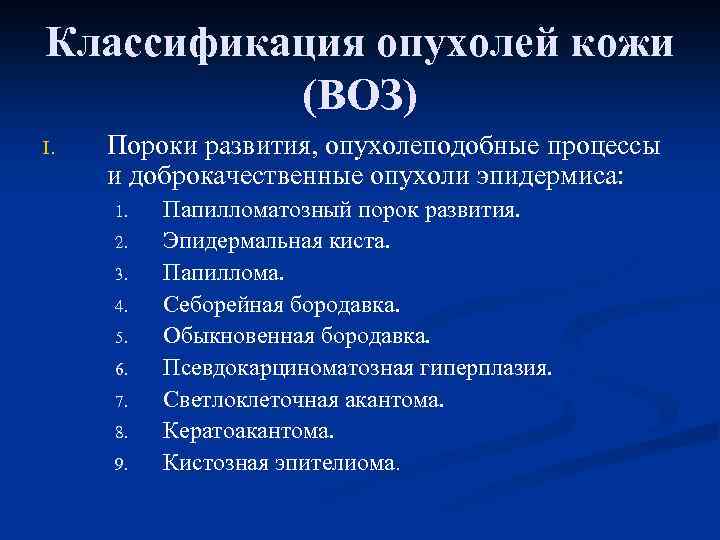 Классификация опухолей кожи (ВОЗ)

I. Пороки развития, опухолеподобные процессы и доброкачественные опухоли эпидермиса:

1. Папилломатозный порок развития.
2. Эпидермальная киста.
3. Папиллома.
4. Себорейная бородавка.
5. Обыкновенная бородавка.
6. Псевдокарциноматозная гиперплазия.
7. Светлоклеточная акантома.
8. Кератоакантома.
9. Кистозная эпителиома.